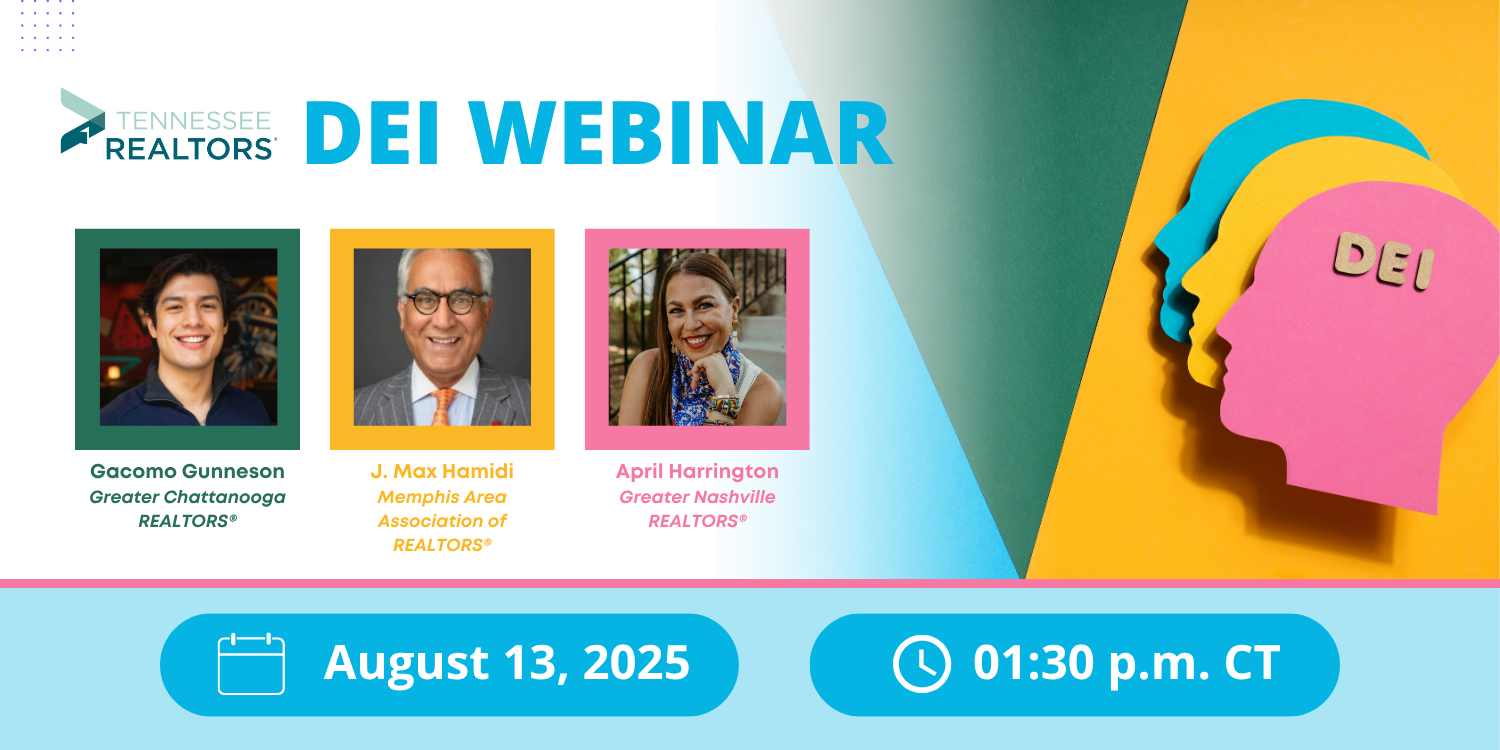 TENNESSEE REALTORS®

DEI WEBINAR

Gacomo Gunneson
Greater Chattanooga REALTORS®

J. Max Hamidi
Memphis Area Association of REALTORS®

April Harrington
Greater Nashville REALTORS®

DEI

August 13, 2025

01:30 p.m. CT